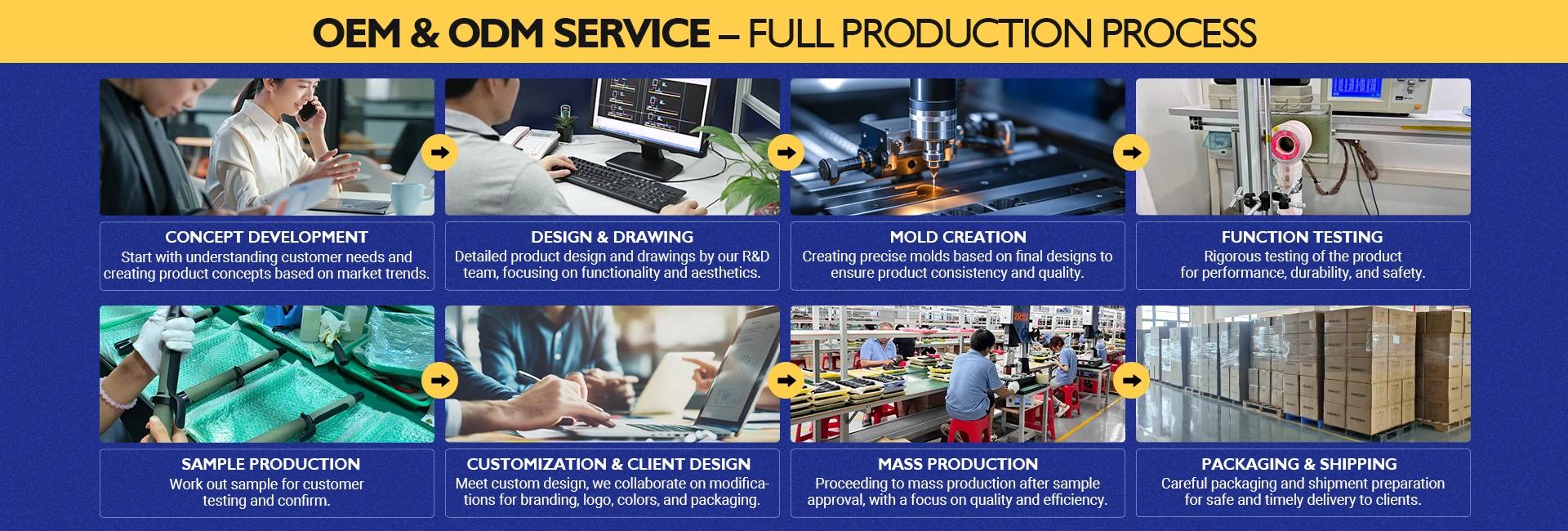 OEM & ODM SERVICE – FULL PRODUCTION PROCESS

CONCEPT DEVELOPMENT
Start with understanding customer needs and creating product concepts based on market trends.

DESIGN & DRAWING
Detailed product design and drawings by our R&D team, focusing on functionality and aesthetics.

MOLD CREATION
Creating precise molds based on final designs to ensure product consistency and quality.

FUNCTION TESTING
Rigorous testing of the product for performance, durability, and safety.

SAMPLE PRODUCTION
Work out sample for customer testing and confirm.

CUSTOMIZATION & CLIENT DESIGN
Meet custom design, we collaborate on modifications for branding, logo, colors, and packaging.

MASS PRODUCTION
Proceeding to mass production after sample approval, with a focus on quality and efficiency.

PACKAGING & SHIPPING
Careful packaging and shipment preparation for safe and timely delivery to clients.